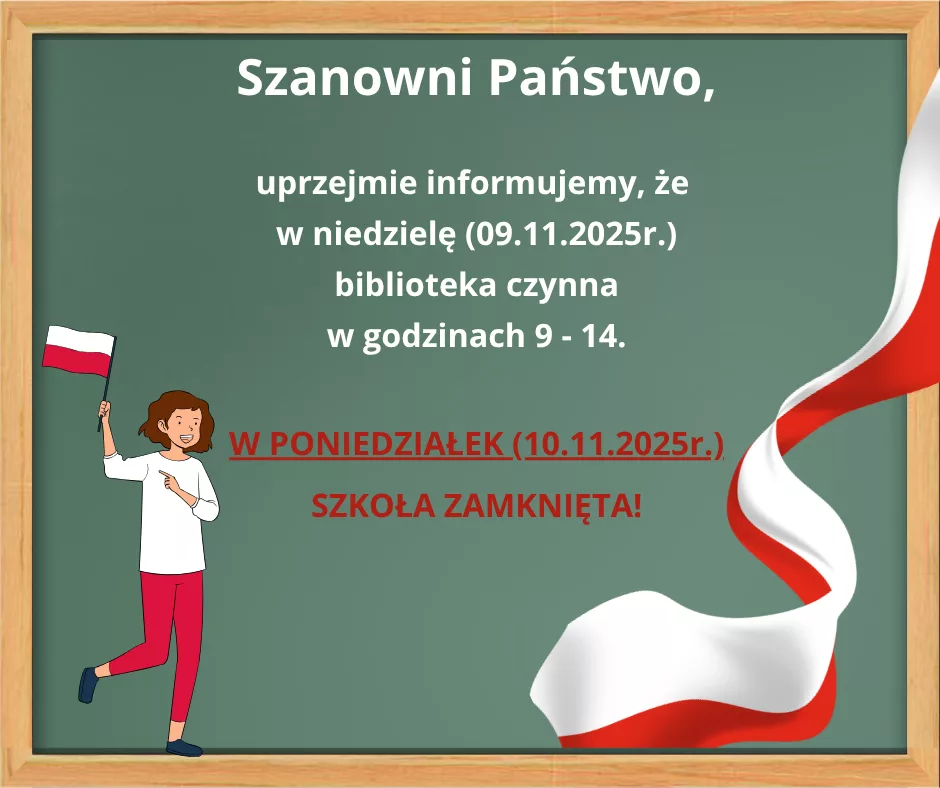 Szanowni Państwo,

uprzejmie informujemy, że
w niedzielę (09.11.2025r.)
biblioteka czynna
w godzinach 9 - 14.

W PONIEDZIAŁEK (10.11.2025r.)

SZKOŁA ZAMKNIĘTA!